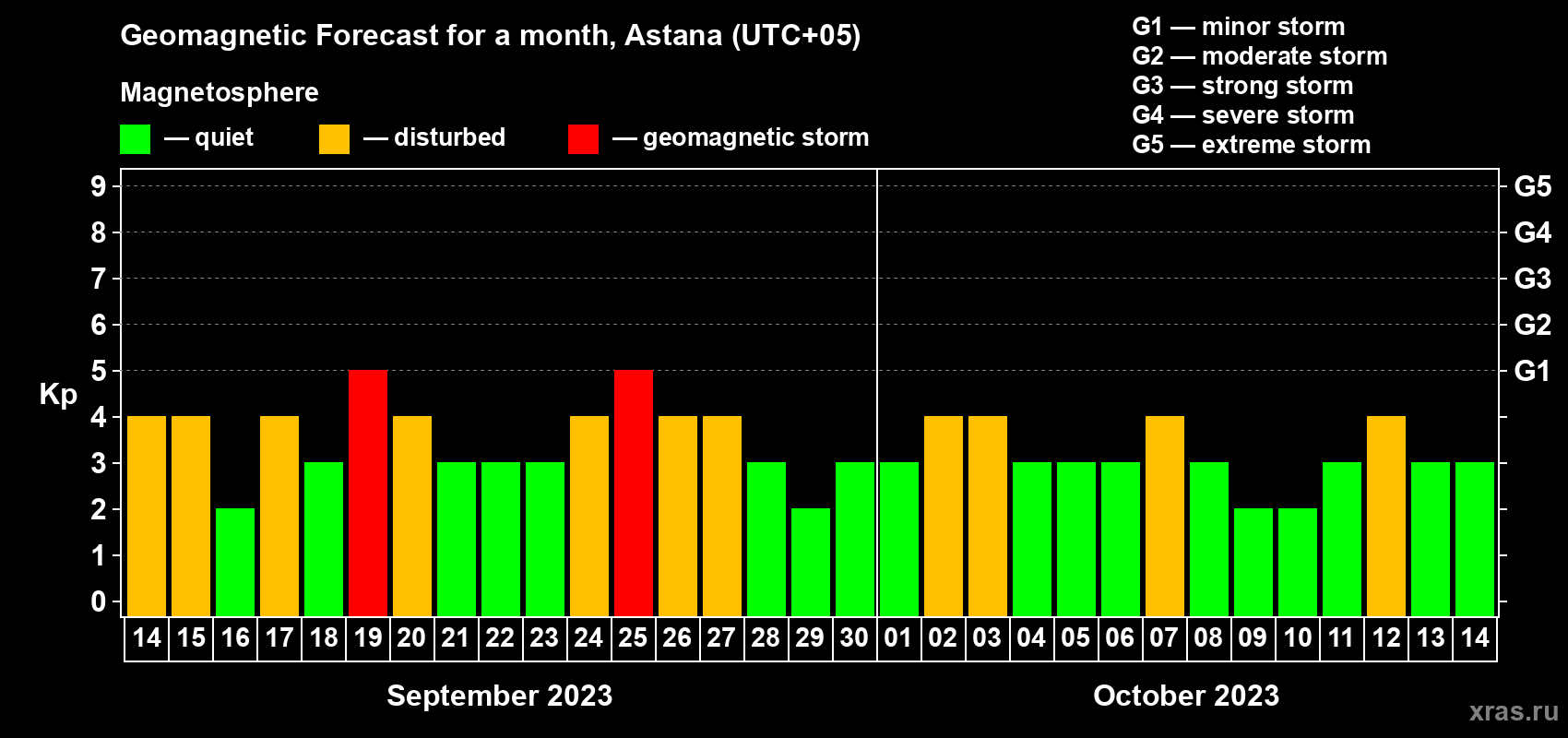 Geomagnetic Forecast for a month, Astana (UTC+05)

Magnetosphere

— quiet — disturbed — geomagnetic storm

G1 — minor storm
G2 — moderate storm
G3 — strong storm
G4 — severe storm
G5 — extreme storm

Kp

9 8 7 6 5 4 3 2 1 0

G5 G4 G3 G2 G1

14 15 16 17 18 19 20 21 22 23 24 25 26 27 28 29 30 01 02 03 04 05 06 07 08 09 10 11 12 13 14

September 2023

October 2023

xras.ru